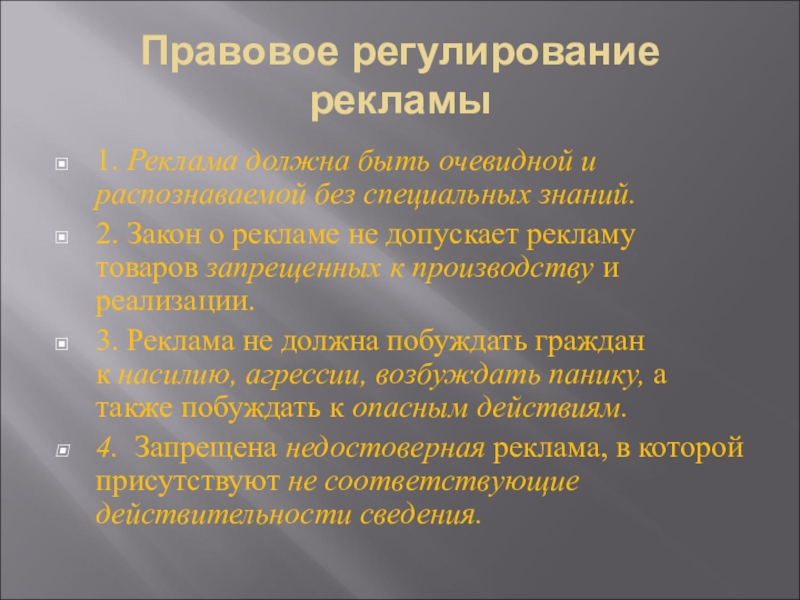 Правовое регулирование рекламы

1. Реклама должна быть очевидной и распознаваемой без специальных знаний.

2. Закон о рекламе не допускает рекламу товаров запрещенных к производству и реализации.

3. Реклама не должна побуждать граждан к насилию, агрессии, возбуждать панику, а также побуждать к опасным действиям.

4. Запрещена недостоверная реклама, в которой присутствуют не соответствующие действительности сведения.